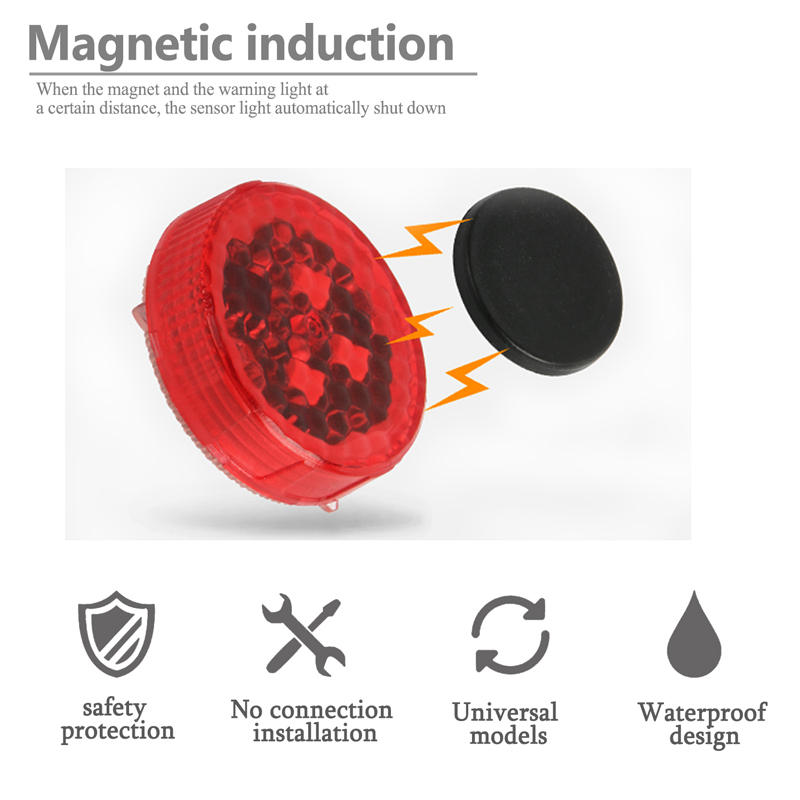 Magnetic induction

When the magnet and the warning light at a certain distance, the sensor light automatically shut down

safety protection

No connection installation

Universal models

Waterproof design